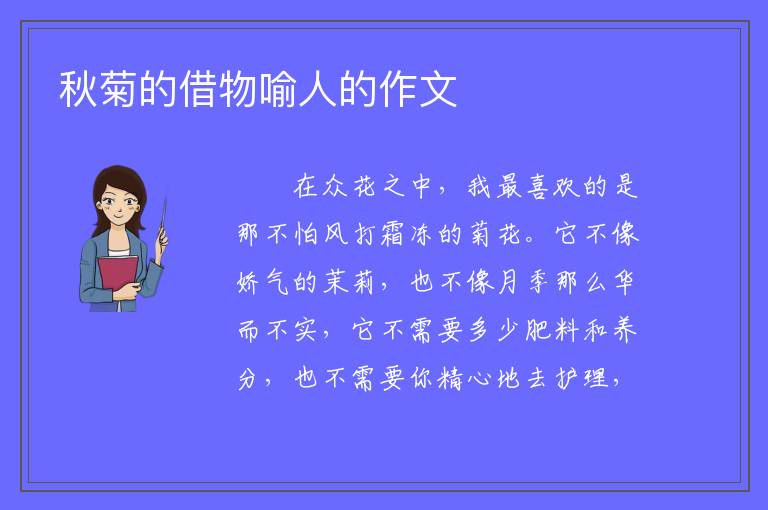 秋菊的借物喻人的作文

在众花之中，我最喜欢的是那不怕风打霜冻的菊花。它不像娇气的茉莉，也不像月季那么华而不实，它不需要多少肥料和养分，也不需要你精心地去护理，